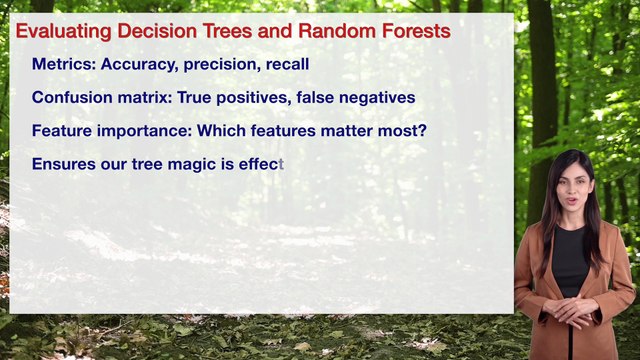 Evaluating Decision Trees and Random Forests

Metrics: Accuracy, precision, recall

Confusion matrix: True positives, false negatives

Feature importance: Which features matter most?

Ensures our tree magic is effect